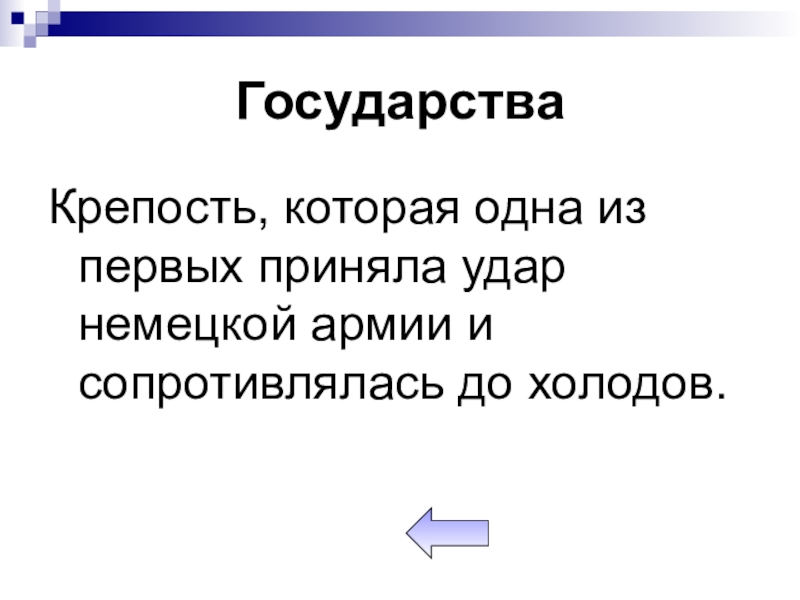 Государства

Крепость, которая одна из первых приняла удар немецкой армии и сопротивлялась до холодов.